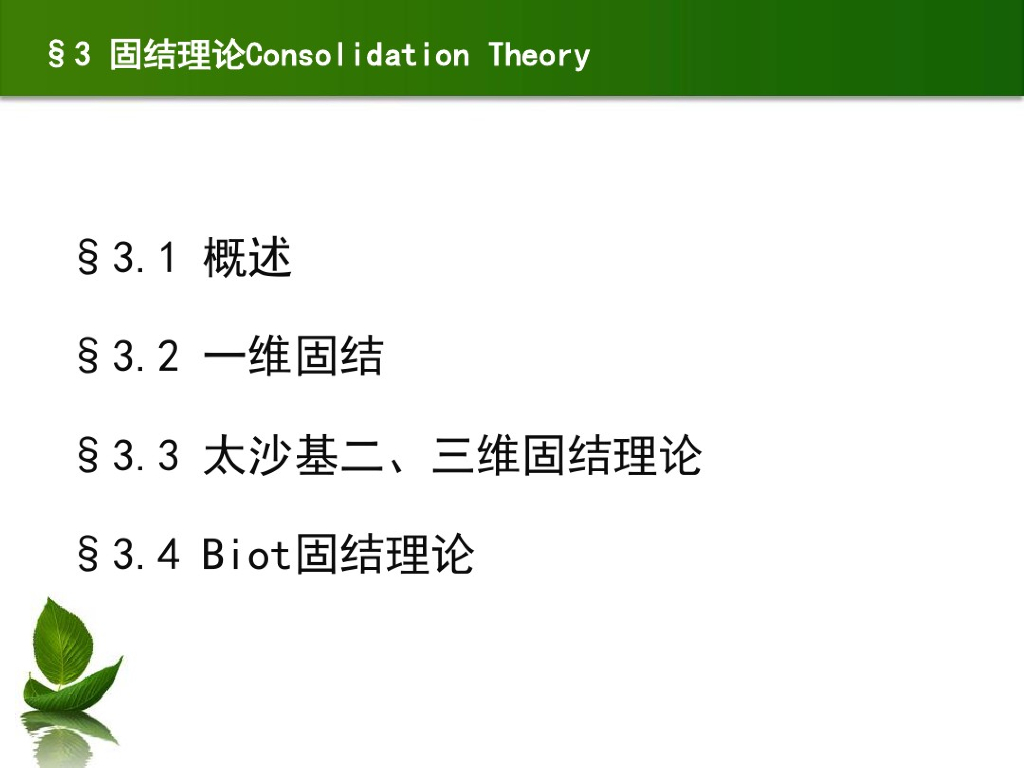 §3 固结理论Consolidation Theory

§3.1 概述

§3.2 一维固结

§3.3 太沙基二、三维固结理论

§3.4 Biot固结理论